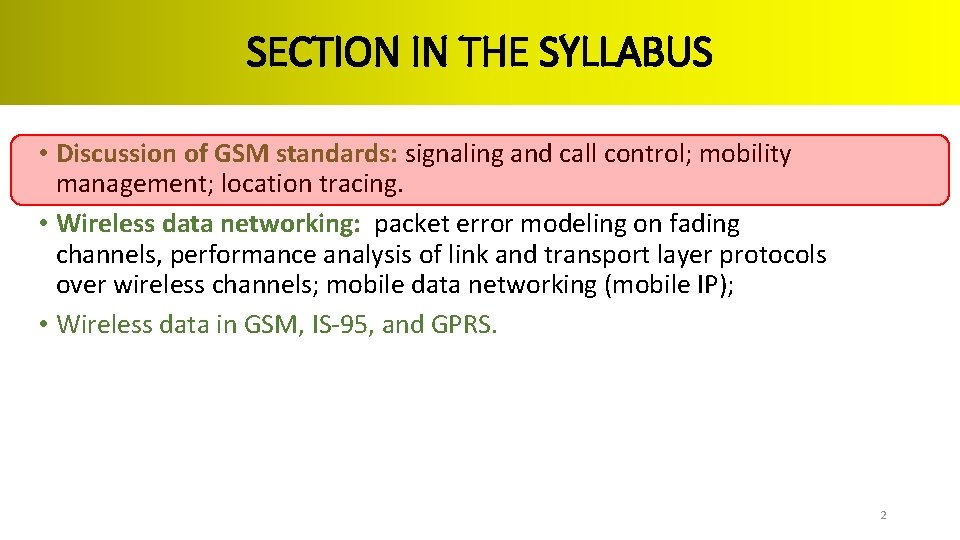 SECTION IN THE SYLLABUS

• Discussion of GSM standards: signaling and call control; mobility management; location tracing.

• Wireless data networking: packet error modeling on fading channels, performance analysis of link and transport layer protocols over wireless channels; mobile data networking (mobile IP);

• Wireless data in GSM, IS-95, and GPRS.

2